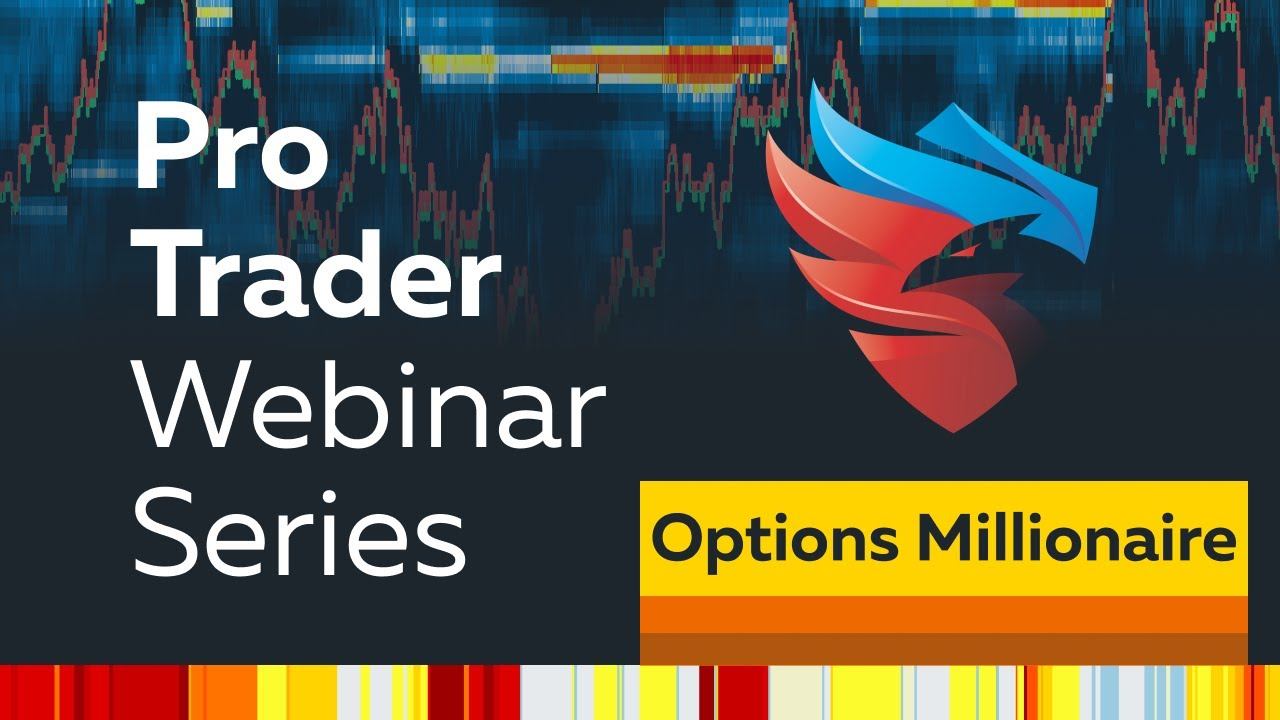 Pro Trader Webinar Series

Options Millionaire